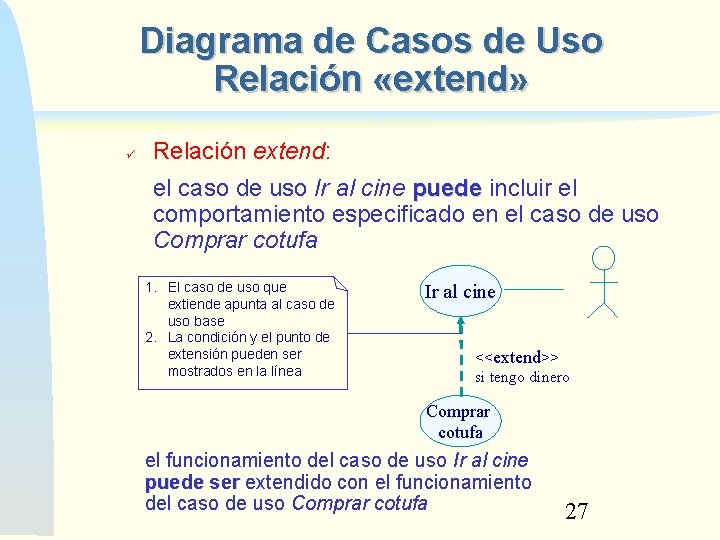 Diagrama de Casos de Uso
Relación «extend»

✓ Relación extend:

el caso de uso Ir al cine puede incluir el comportamiento especificado en el caso de uso Comprar cotufa

1. El caso de uso que extiende apunta al caso de uso base
2. La condición y el punto de extensión pueden ser mostrados en la línea

Ir al cine

<<extend>>
si tengo dinero

Comprar cotufa

el funcionamiento del caso de uso Ir al cine puede ser extendido con el funcionamiento del caso de uso Comprar cotufa

27